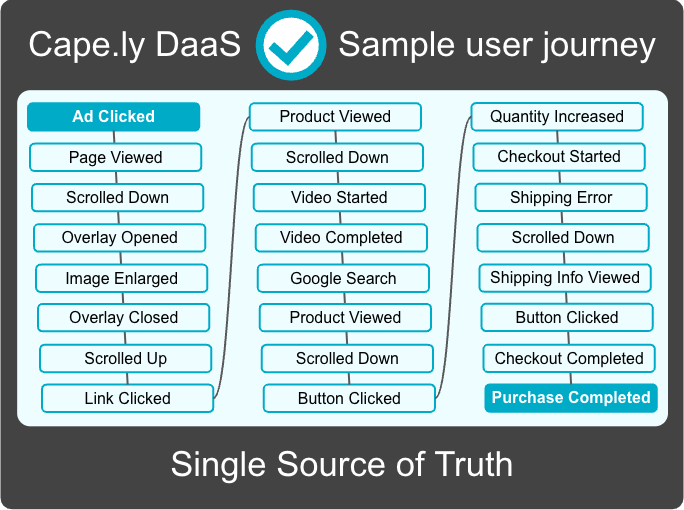 Cape.ly DaaS Sample user journey

Ad Clicked
Page Viewed
Scrolled Down
Overlay Opened
Image Enlarged
Overlay Closed
Scrolled Up
Link Clicked

Product Viewed
Scrolled Down
Video Started
Video Completed
Google Search
Product Viewed
Scrolled Down
Button Clicked

Quantity Increased
Checkout Started
Shipping Error
Scrolled Down
Shipping Info Viewed
Button Clicked
Checkout Completed
Purchase Completed

Single Source of Truth